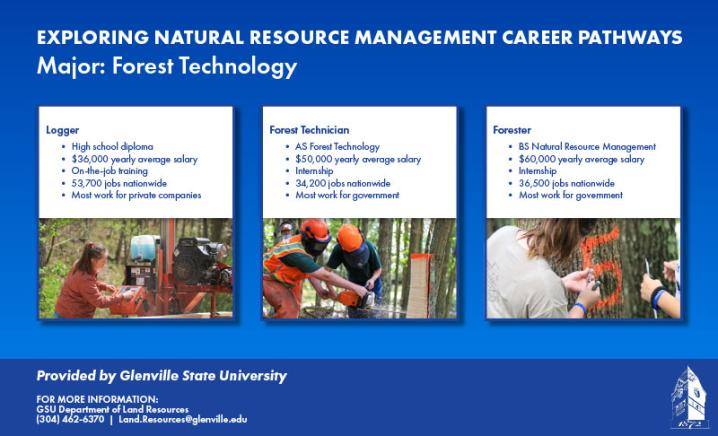 EXPLORING NATURAL RESOURCE MANAGEMENT CAREER PATHWAYS
Major: Forest Technology

Logger
- High school diploma
- $36,000 yearly average salary
- On-the-job training
- 53,700 jobs nationwide
- Most work for private companies

Forest Technician
- AS Forest Technology
- $50,000 yearly average salary
- Internship
- 34,200 jobs nationwide
- Most work for government

Forester
- BS Natural Resource Management
- $60,000 yearly average salary
- Internship
- 36,500 jobs nationwide
- Most work for government

Provided by Glenville State University

FOR MORE INFORMATION:
GSU Department of Land Resources
(304) 462-6370 | Land.Resources@glenville.edu

1872